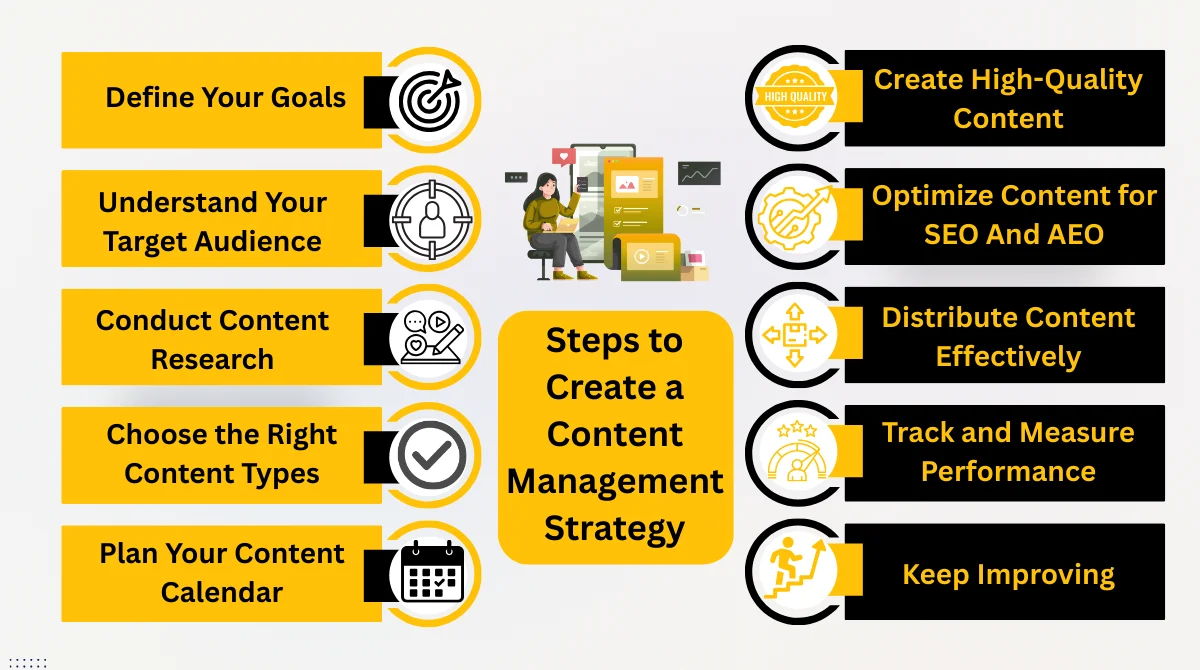 Define Your Goals

Understand Your Target Audience

Conduct Content Research

Choose the Right Content Types

Plan Your Content Calendar

Steps to Create a Content Management Strategy

HIGH QUALITY

Create High-Quality Content

Optimize Content for SEO And AEO

Distribute Content Effectively

Track and Measure Performance

Keep Improving